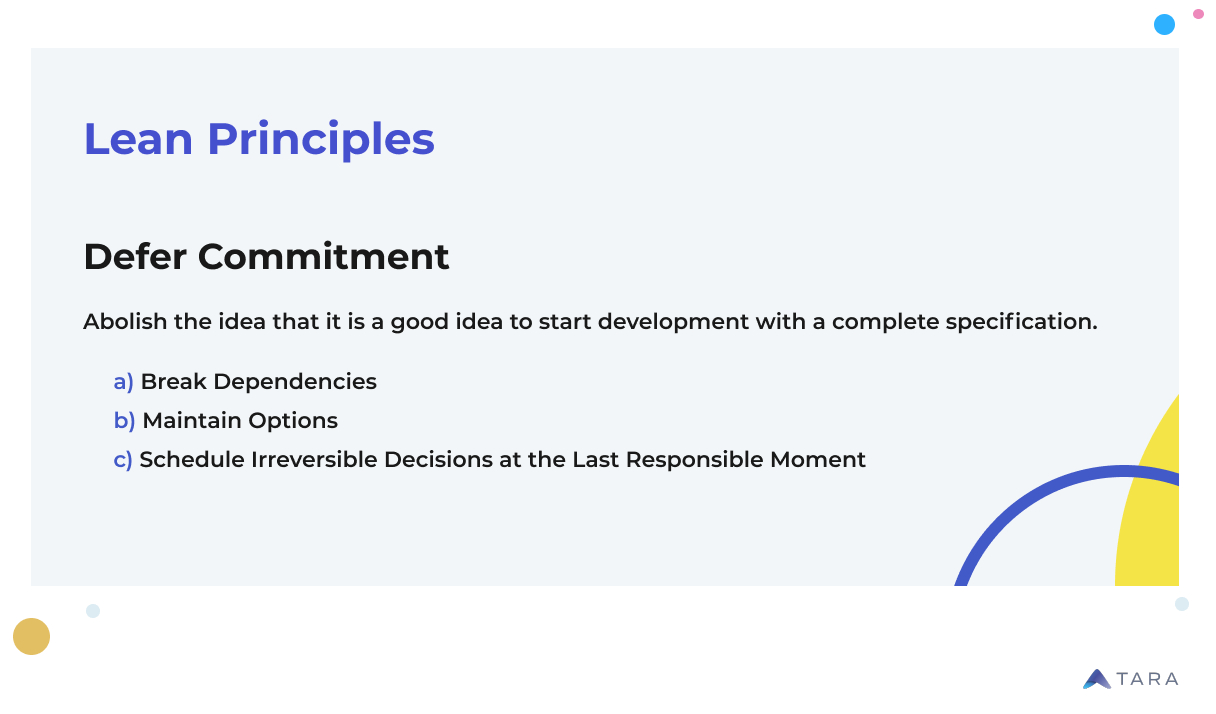 Lean Principles

Defer Commitment

Abolish the idea that it is a good idea to start development with a complete specification.

a) Break Dependencies
b) Maintain Options
c) Schedule Irreversible Decisions at the Last Responsible Moment

TARA